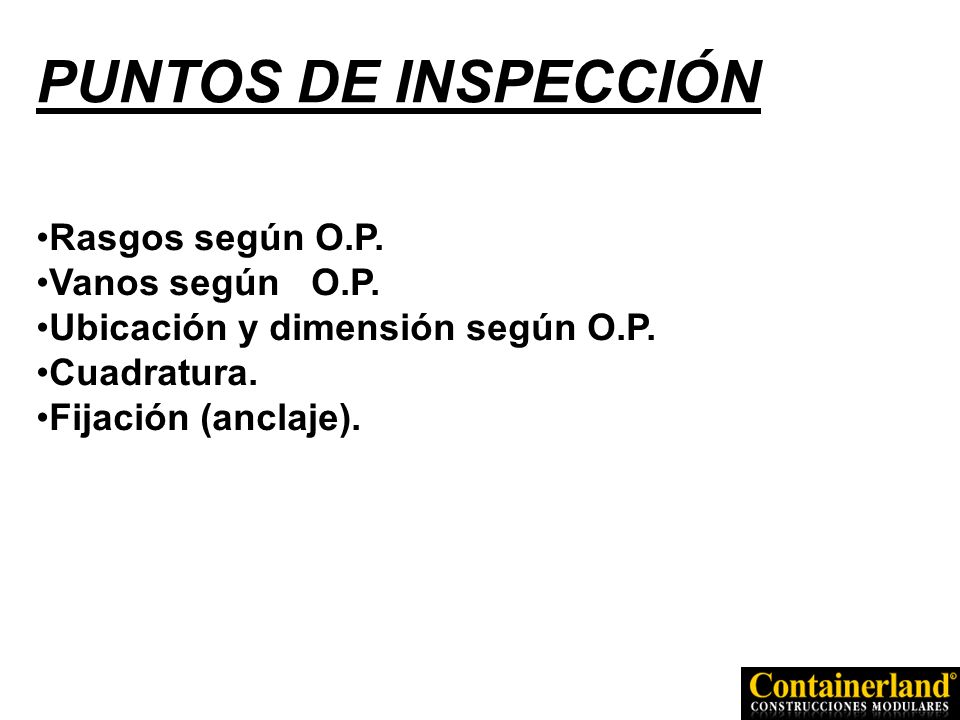 PUNTOS DE INSPECCIÓN

•Rasgos según O.P.
•Vanos según O.P.
•Ubicación y dimensión según O.P.
•Cuadratura.
•Fijación (anclaje).

Containerland®
CONSTRUCCIONES MODULARES